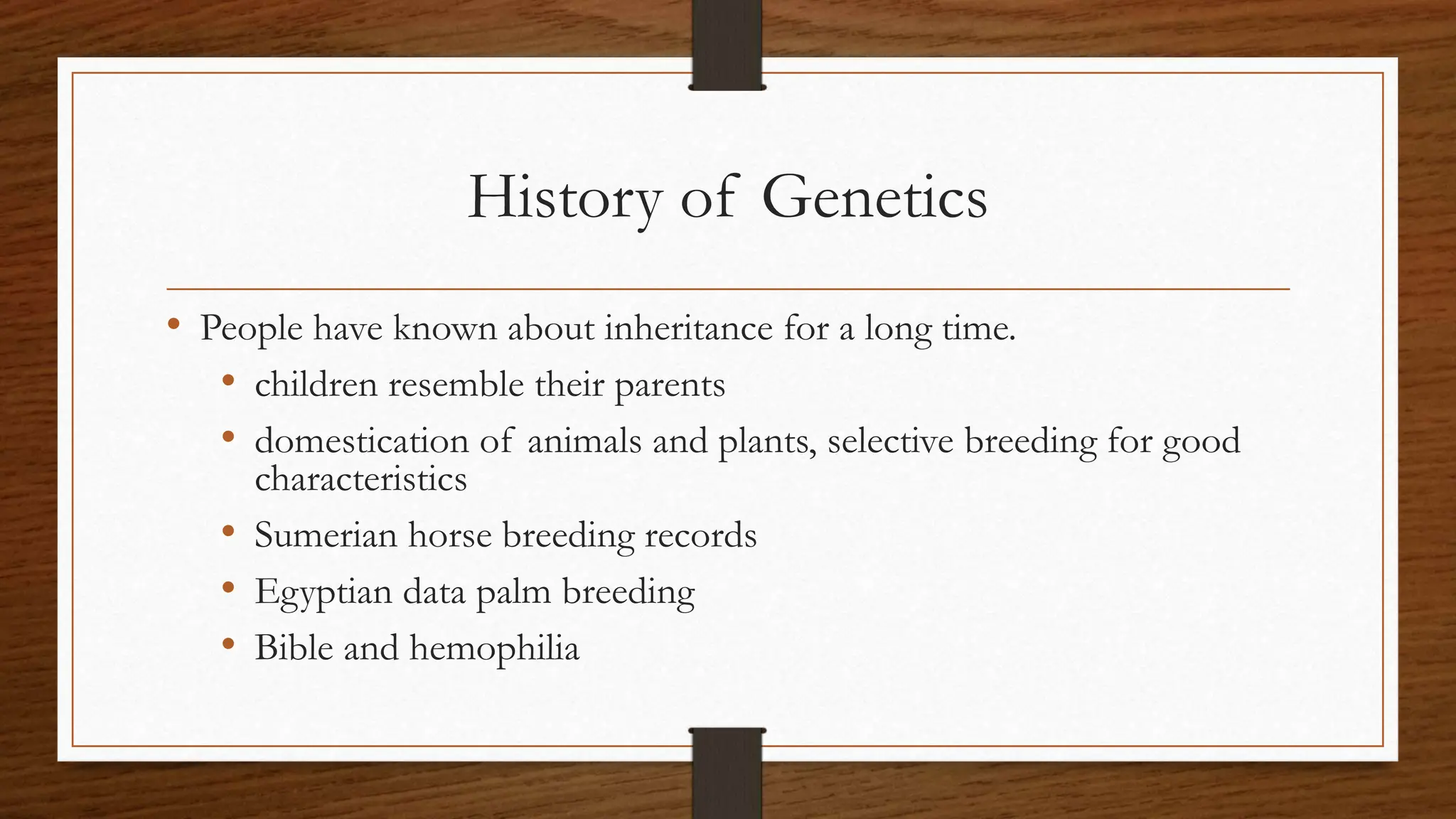 History of Genetics

• People have known about inheritance for a long time.
  • children resemble their parents
  • domestication of animals and plants, selective breeding for good characteristics
  • Sumerian horse breeding records
  • Egyptian data palm breeding
  • Bible and hemophilia